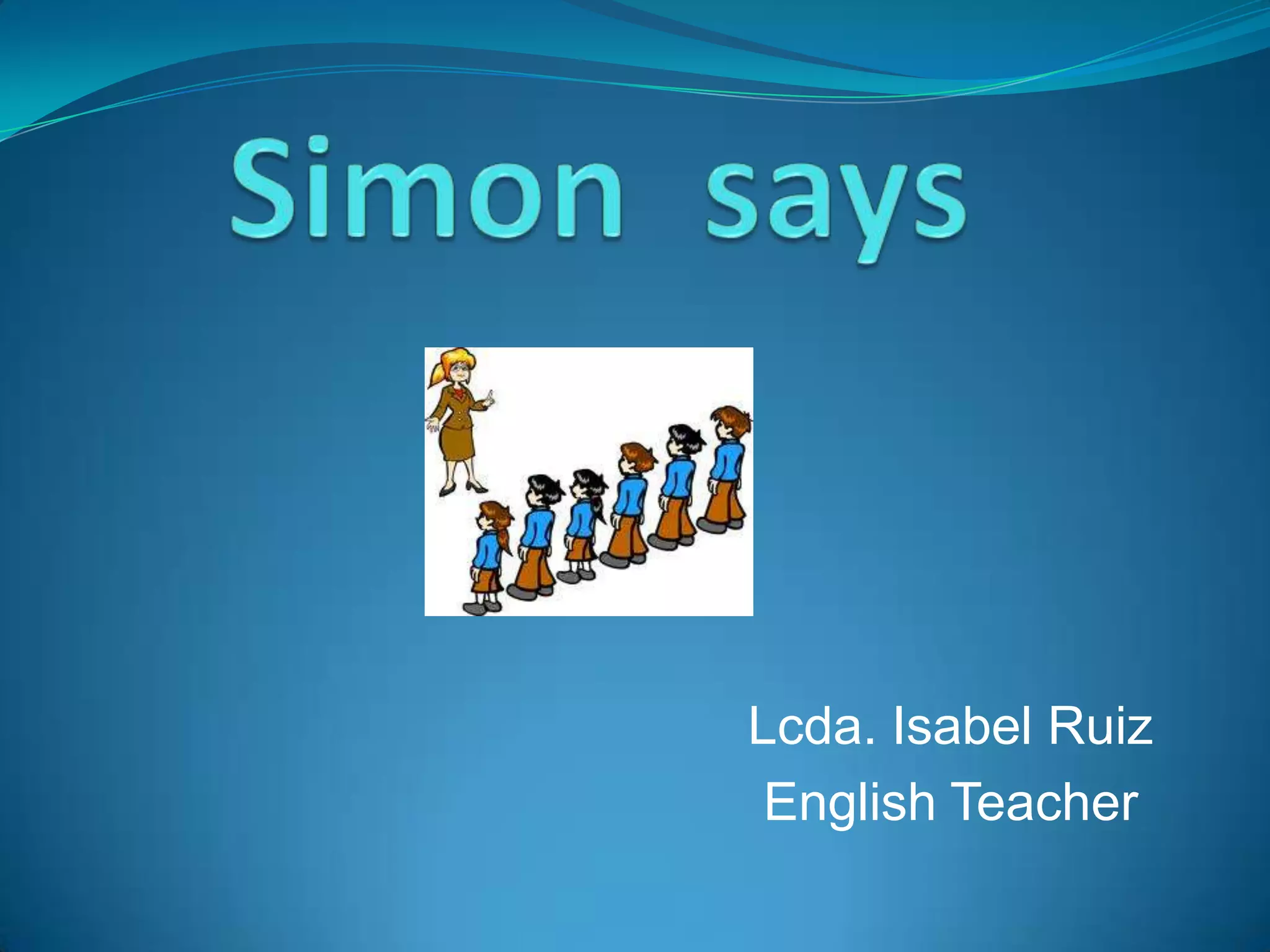 Simon says

Lcda. Isabel Ruiz
English Teacher